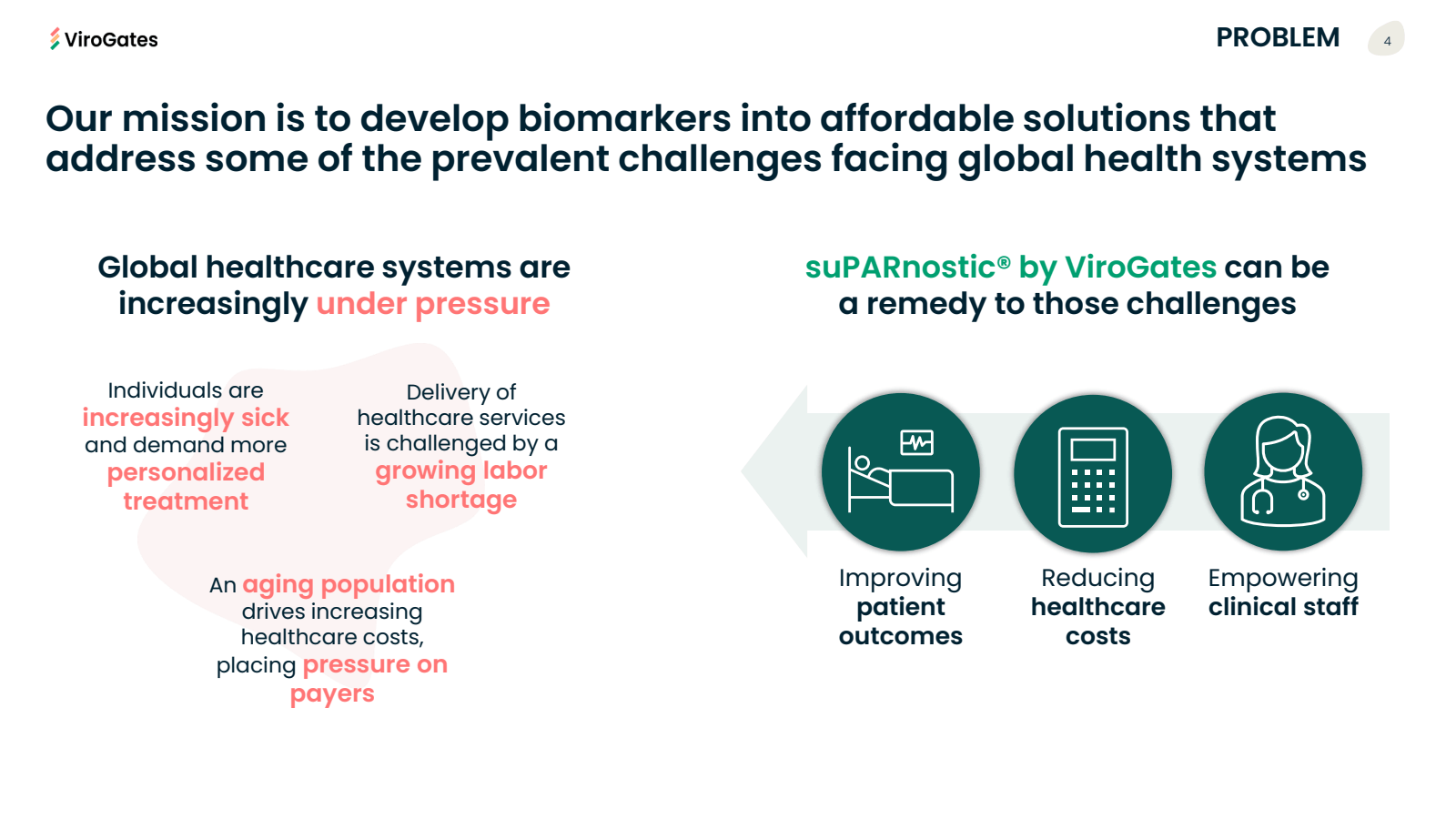 ViroGates

PROBLEM 4

Our mission is to develop biomarkers into affordable solutions that address some of the prevalent challenges facing global health systems

Global healthcare systems are increasingly under pressure

Individuals are increasingly sick and demand more personalized treatment

Delivery of healthcare services is challenged by a growing labor shortage

An aging population drives increasing healthcare costs, placing pressure on payers

suPARnostic® by ViroGates can be a remedy to those challenges

Improving patient outcomes

Reducing healthcare costs

Empowering clinical staff